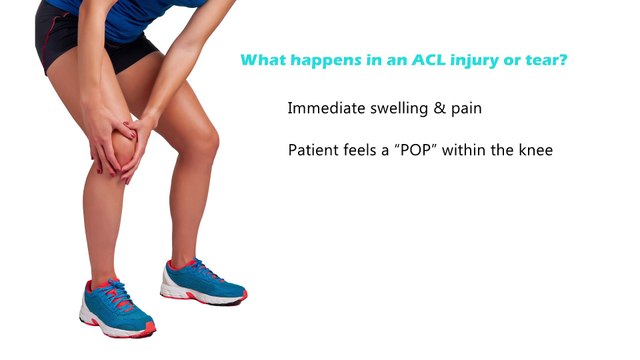 What happens in an ACL injury or tear?

Immediate swelling & pain

Patient feels a “POP” within the knee